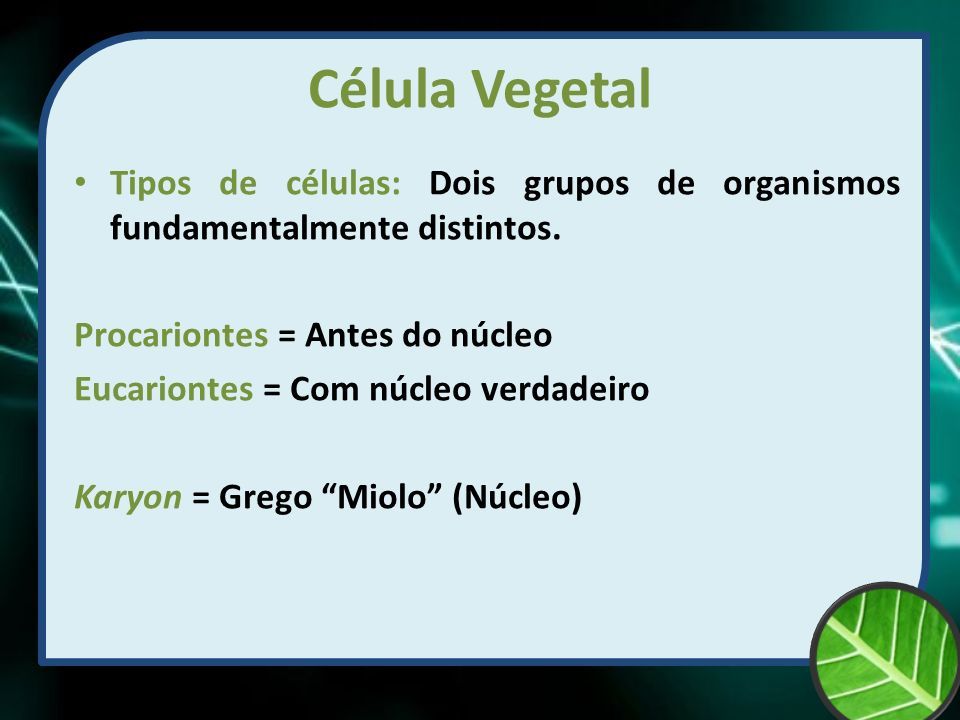 Célula Vegetal

• Tipos de células: Dois grupos de organismos fundamentalmente distintos.

Procariontes = Antes do núcleo
Eucariontes = Com núcleo verdadeiro

Karyon = Grego “Miolo” (Núcleo)